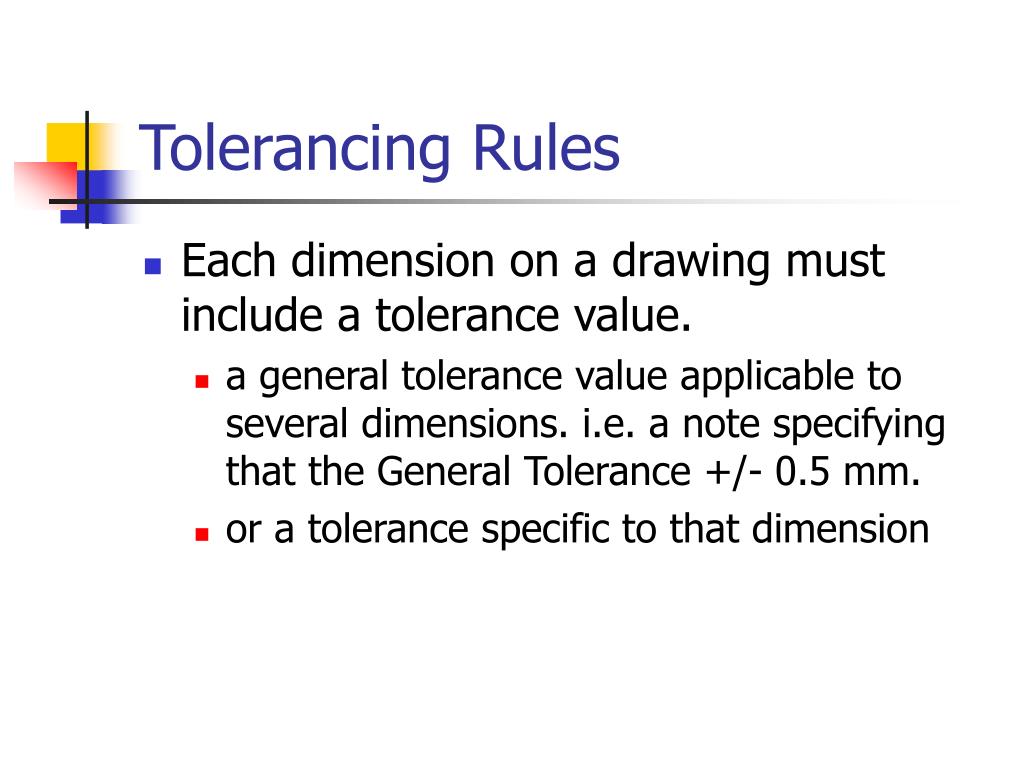 Tolerancing Rules

- Each dimension on a drawing must include a tolerance value.
  - a general tolerance value applicable to several dimensions. i.e. a note specifying that the General Tolerance +/- 0.5 mm.
  - or a tolerance specific to that dimension